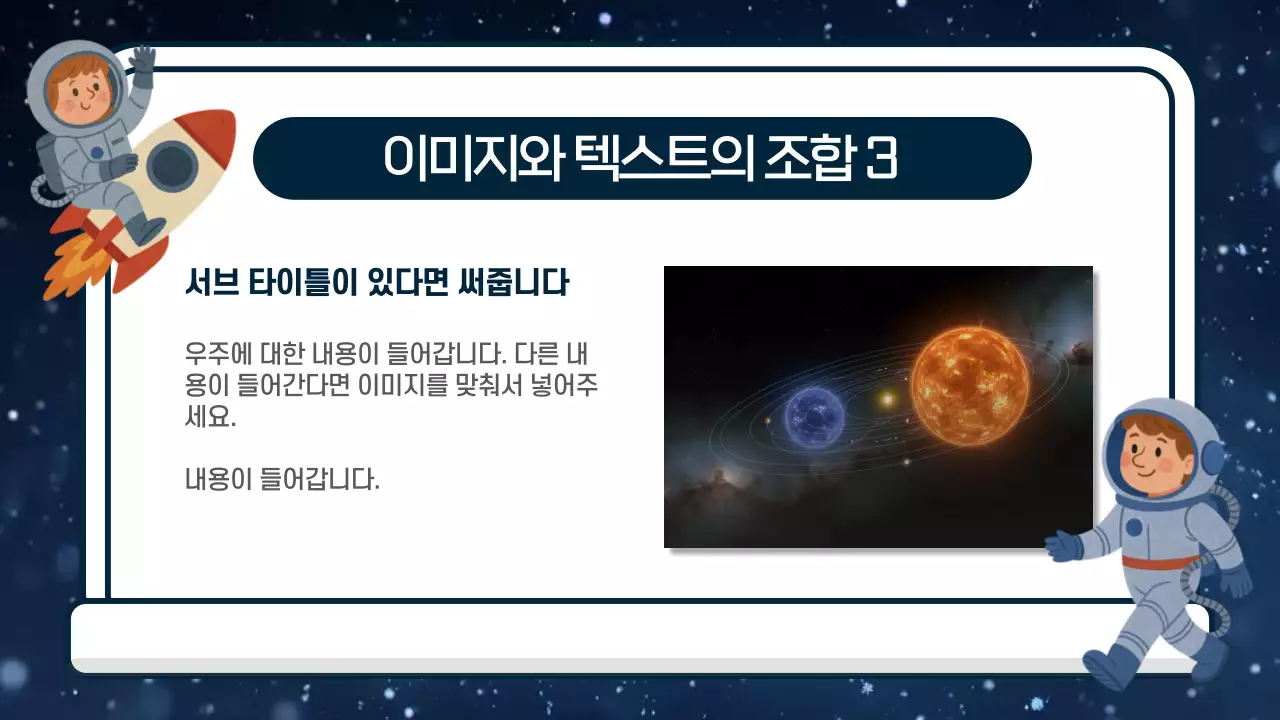 이미지와 텍스트의 조합 3

서브 타이틀이 있다면 써줍니다

우주에 대한 내용이 들어갑니다. 다른 내용이 들어간다면 이미지를 맞춰서 넣어주세요.

내용이 들어갑니다.